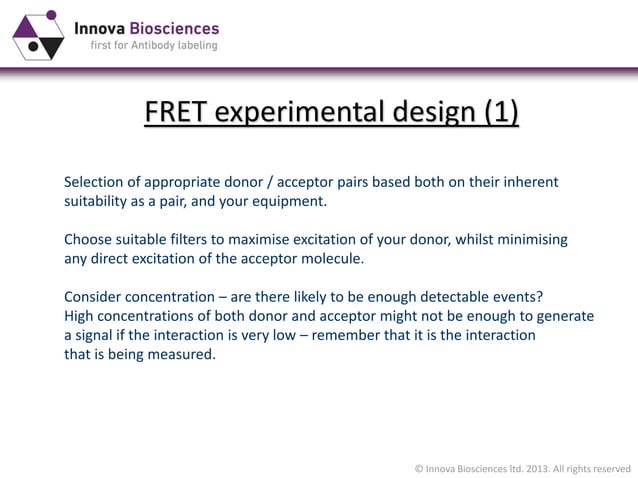 Innova Biosciences
first for Antibody labeling

FRET experimental design (1)

Selection of appropriate donor / acceptor pairs based both on their inherent suitability as a pair, and your equipment.

Choose suitable filters to maximise excitation of your donor, whilst minimising any direct excitation of the acceptor molecule.

Consider concentration – are there likely to be enough detectable events? High concentrations of both donor and acceptor might not be enough to generate a signal if the interaction is very low – remember that it is the interaction that is being measured.

© Innova Biosciences ltd. 2013. All rights reserved